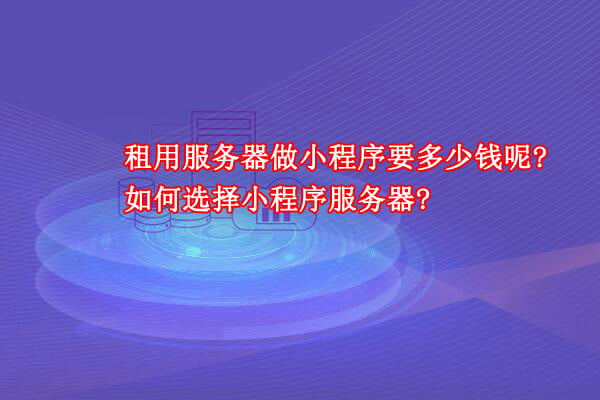 租用服务器做小程序要多少钱呢?
如何选择小程序服务器?